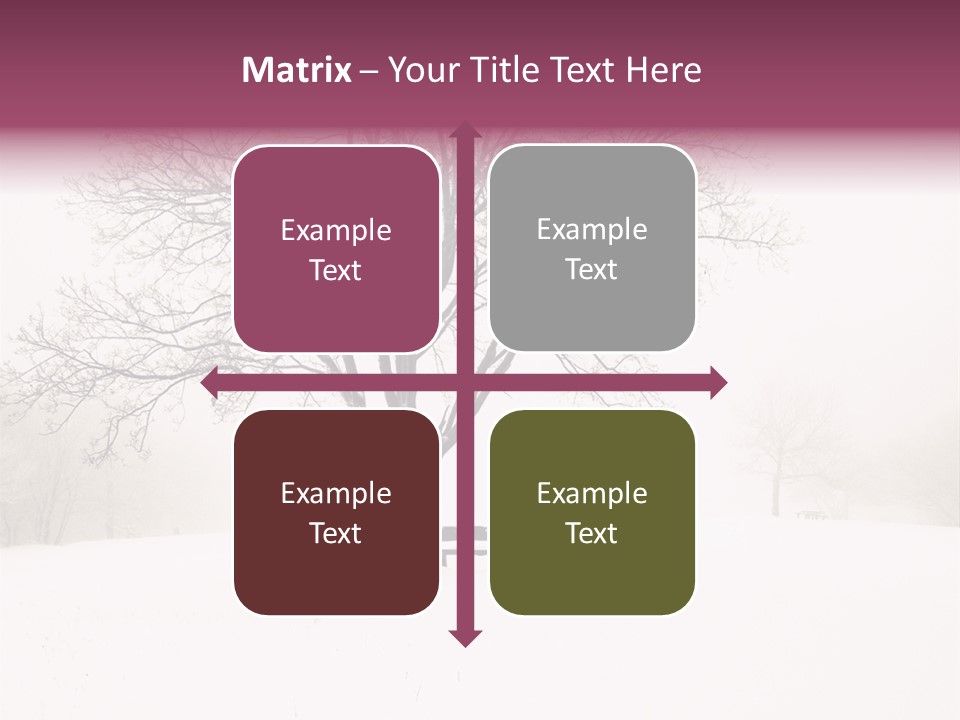 Matrix – Your Title Text Here

Example Text

Example Text

Example Text

Example Text